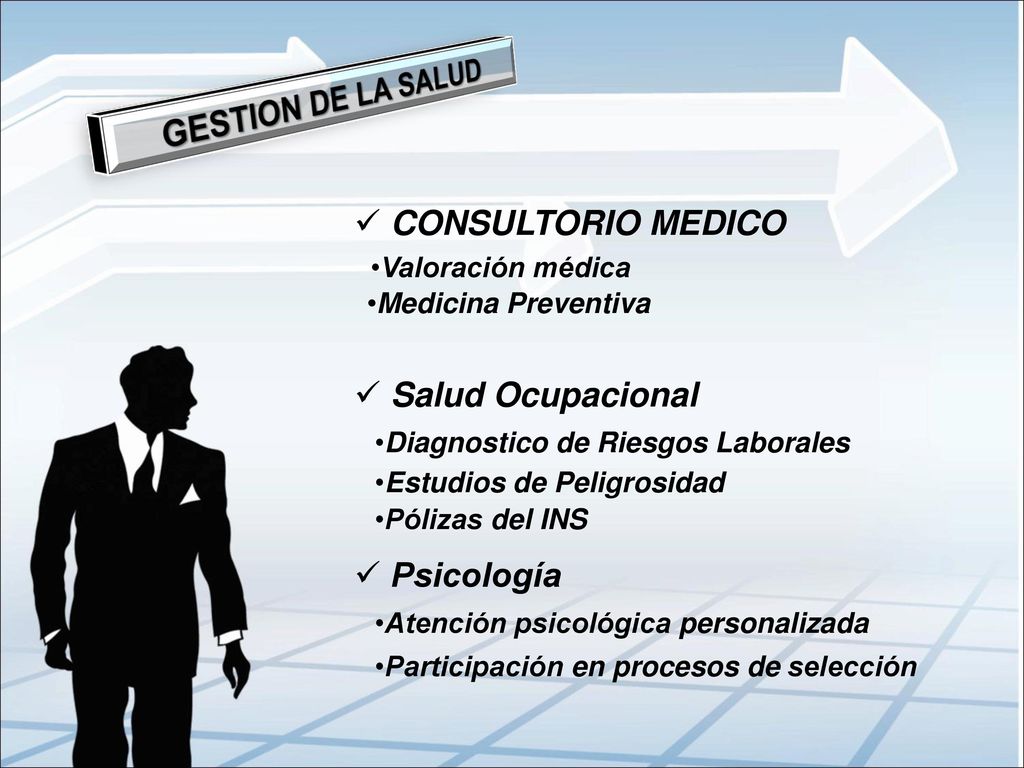 GESTION DE LA SALUD

✓ CONSULTORIO MEDICO
•Valoración médica
•Medicina Preventiva

✓ Salud Ocupacional
•Diagnostico de Riesgos Laborales
•Estudios de Peligrosidad
•Pólizas del INS

✓ Psicología
•Atención psicológica personalizada
•Participación en procesos de selección